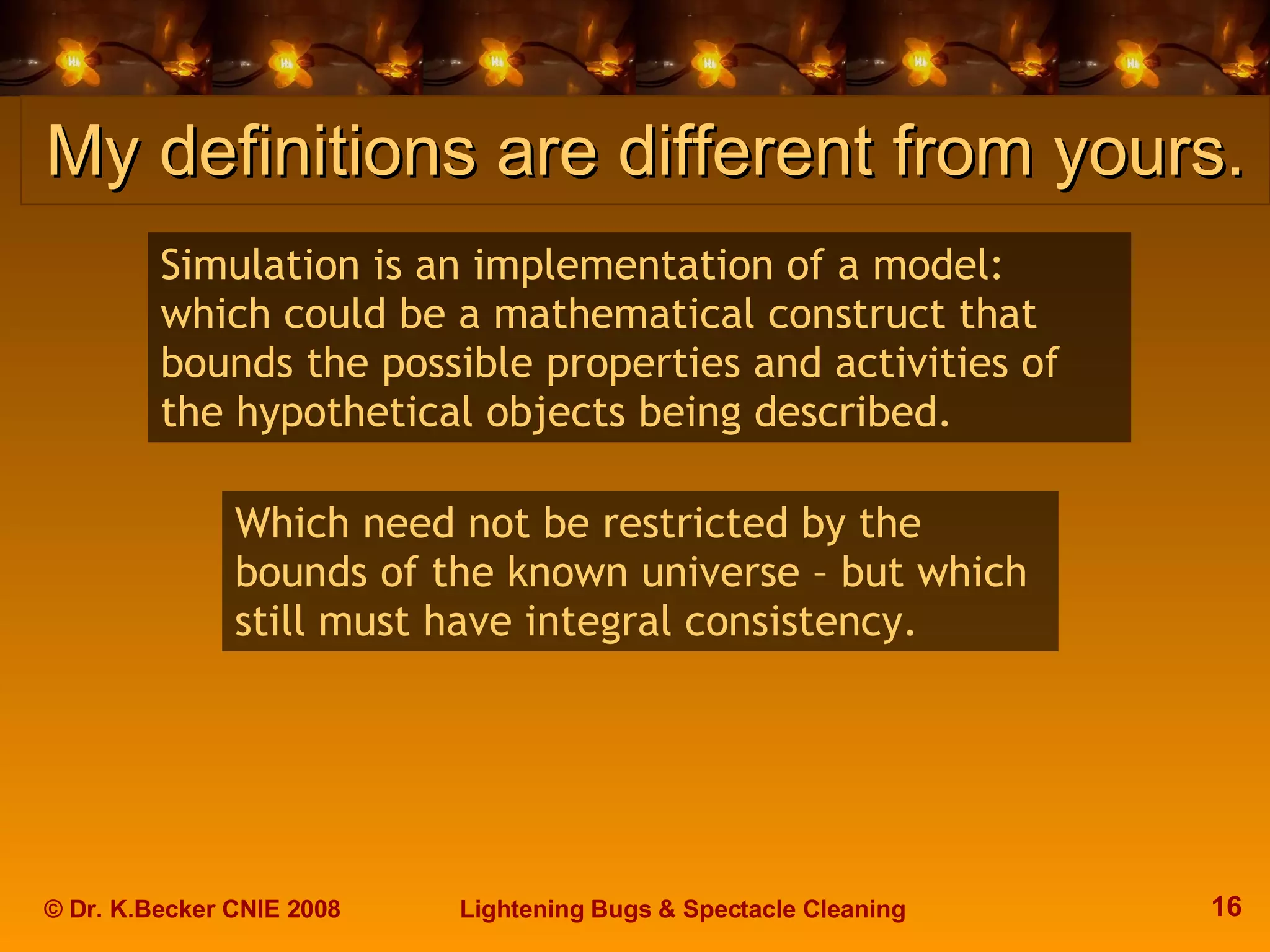 My definitions are different from yours.

Simulation is an implementation of a model: which could be a mathematical construct that bounds the possible properties and activities of the hypothetical objects being described.

Which need not be restricted by the bounds of the known universe – but which still must have integral consistency.

© Dr. K.Becker CNIE 2008

Lightening Bugs & Spectacle Cleaning

16